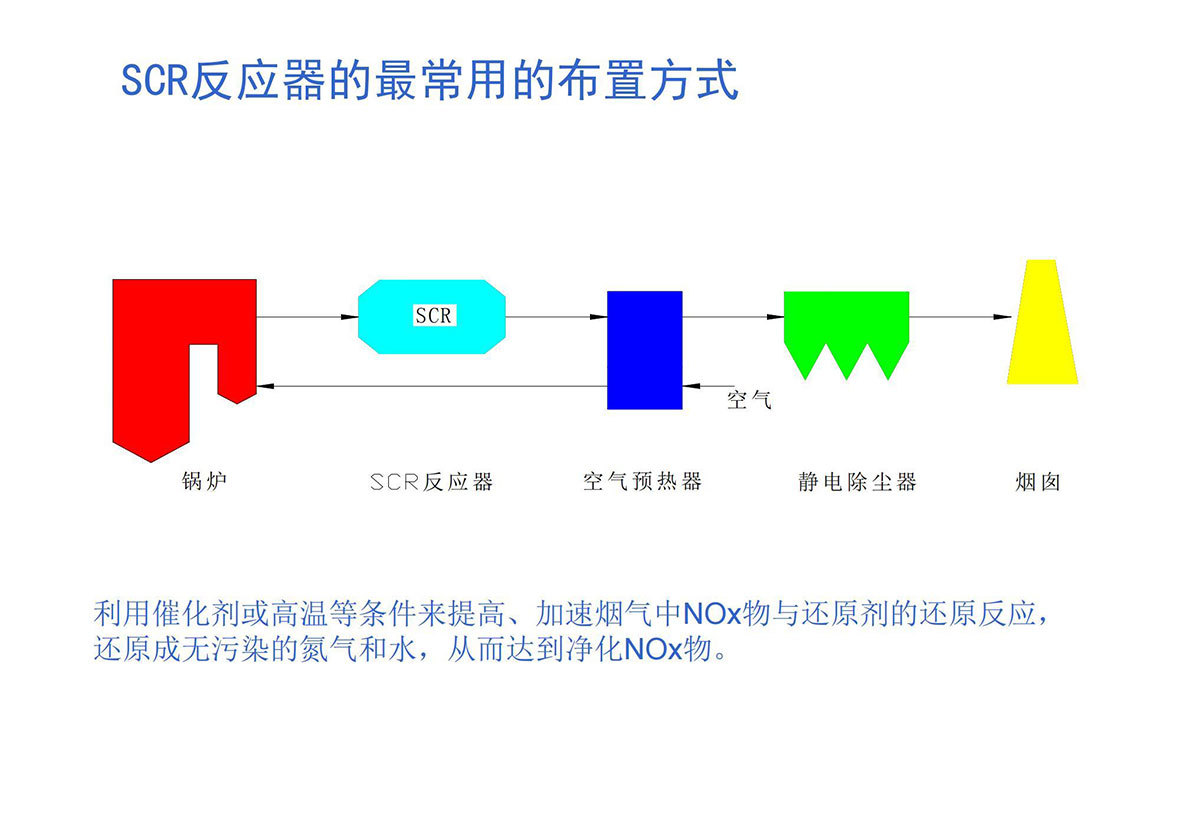 SCR反应器的最常用的布置方式

SCR

空气

锅炉

SCR反应器

空气预热器

静电除尘器

烟囱

利用催化剂或高温等条件来提高、加速烟气中NOx物与还原剂的还原反应，还原成无污染的氮气和水，从而达到净化NOx物。